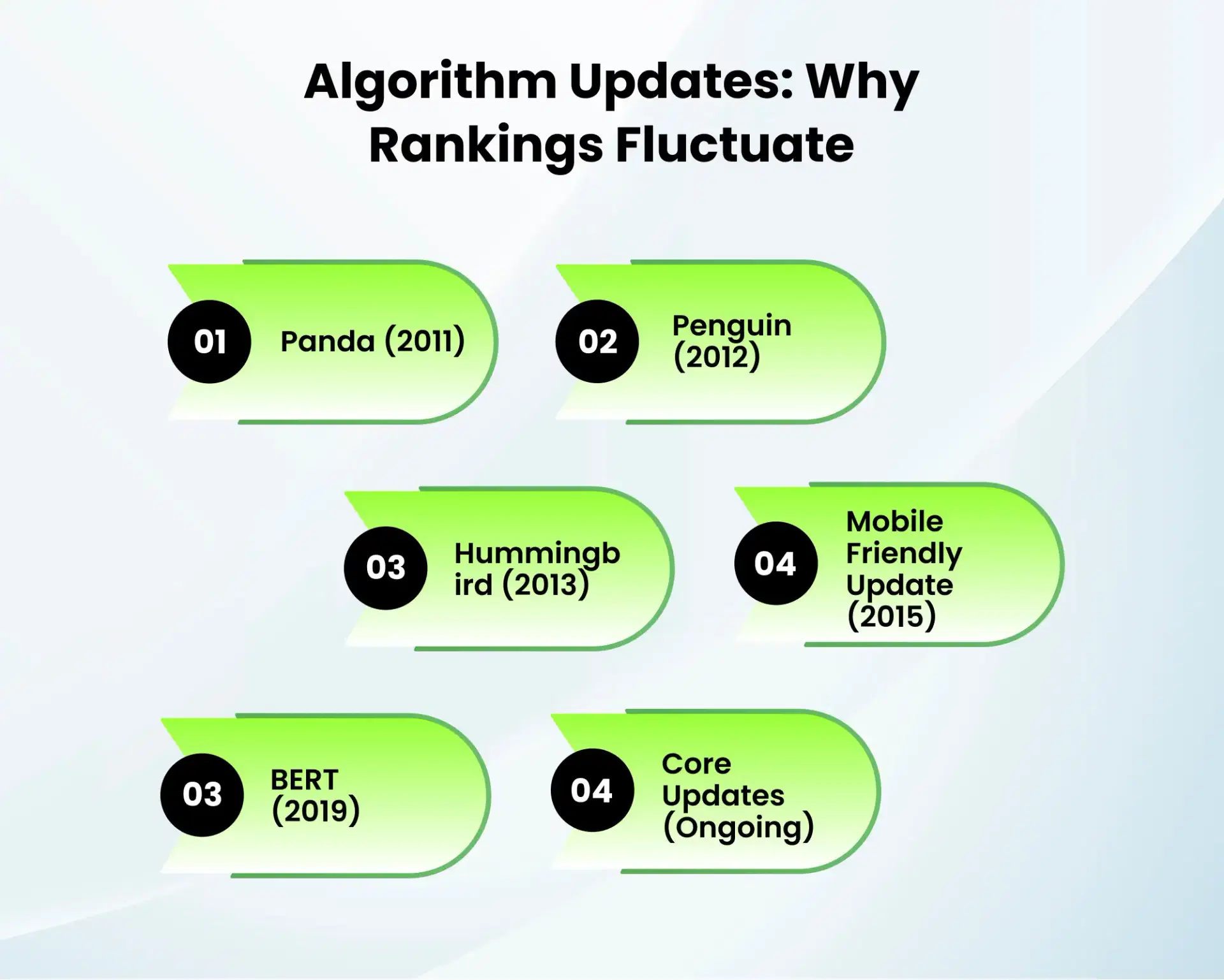 Algorithm Updates: Why Rankings Fluctuate

01 Panda (2011)

02 Penguin (2012)

03 Hummingbird (2013)

04 Mobile Friendly Update (2015)

03 BERT (2019)

04 Core Updates (Ongoing)